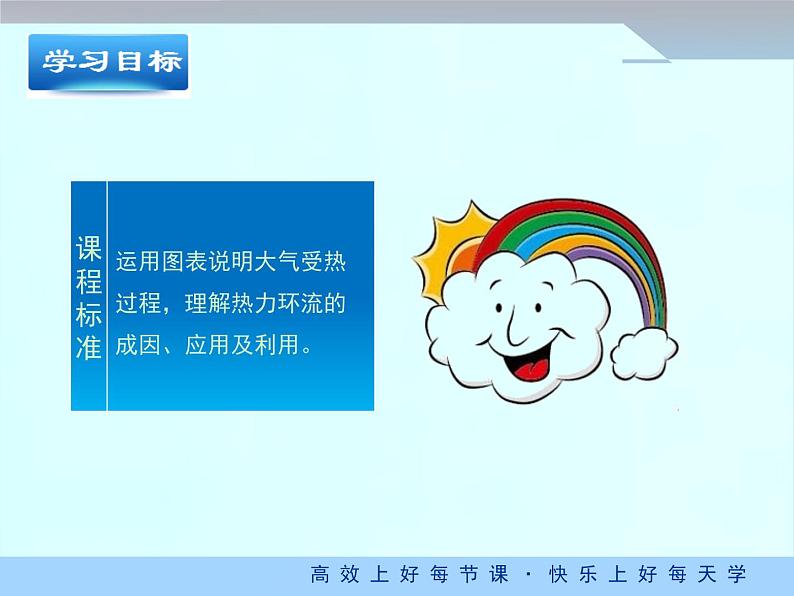 学习目标

课程标准

运用图表说明大气受热过程，理解热力环流的成因、应用及利用。

高效上好每节课 · 快乐上好每天学